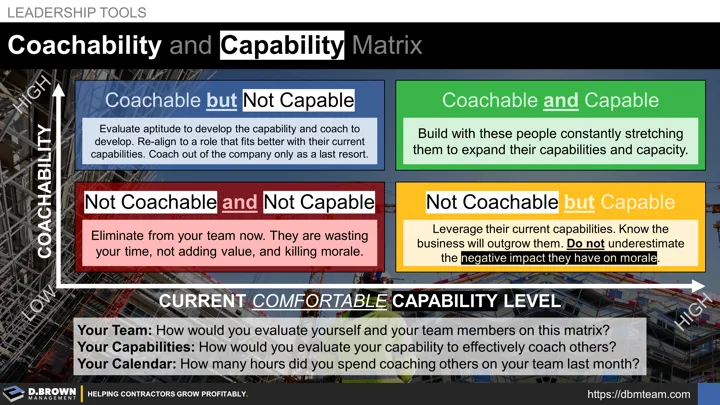 LEADERSHIP TOOLS

Coachability and Capability Matrix

HIGH

COACHABILITY

LOW

Coachable but Not Capable

Evaluate aptitude to develop the capability and coach to develop. Re-align to a role that fits better with their current capabilities. Coach out of the company only as a last resort.

Coachable and Capable

Build with these people constantly stretching them to expand their capabilities and capacity.

Not Coachable and Not Capable

Eliminate from your team now. They are wasting your time, not adding value, and killing morale.

Not Coachable but Capable

Leverage their current capabilities. Know the business will outgrow them. Do not underestimate the negative impact they have on morale.

CURRENT COMFORTABLE CAPABILITY LEVEL

HIGH

Your Team: How would you evaluate yourself and your team members on this matrix?
Your Capabilities: How would you evaluate your capability to effectively coach others?
Your Calendar: How many hours did you spend coaching others on your team last month?

D.BROWN MANAGEMENT

HELPING CONTRACTORS GROW PROFITABLY.

https://dbmteam.com